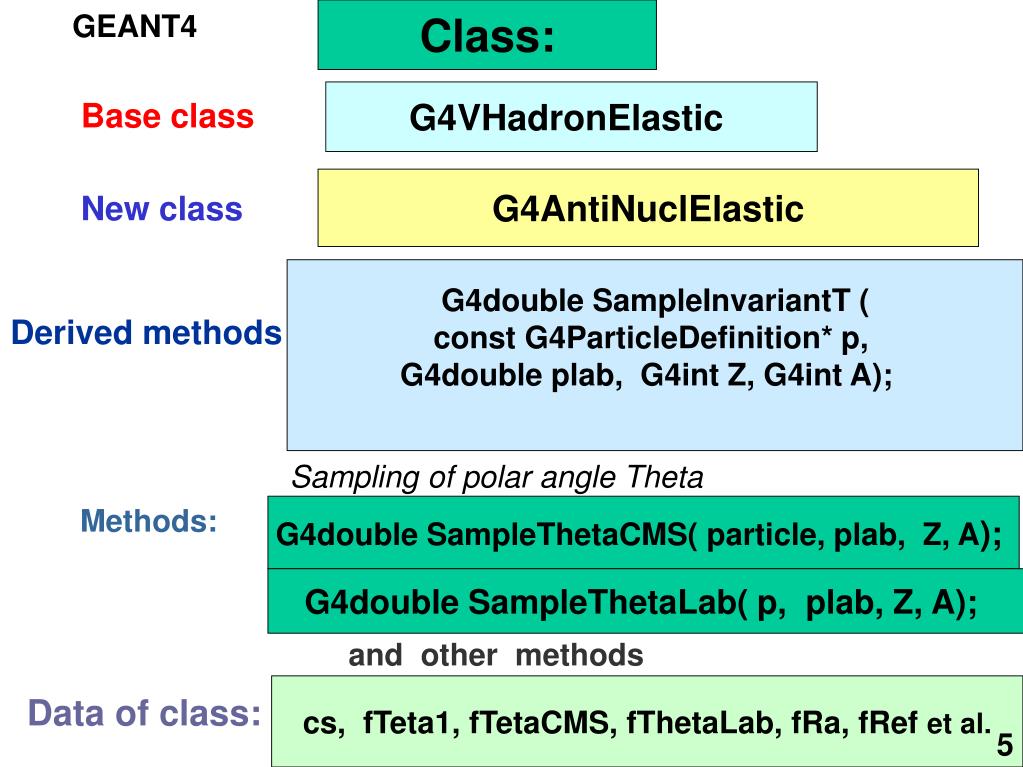 GEANT4

Class:

Base class

G4VHadronElastic

New class

G4AntiNuclElastic

Derived methods

G4double SampleInvariantT ( const G4ParticleDefinition* p, G4double plab, G4int Z, G4int A);

Sampling of polar angle Theta

Methods:

G4double SampleThetaCMS( particle, plab, Z, A);

G4double SampleThetaLab( p, plab, Z, A);

and other methods

Data of class:

cs, fTeta1, fTetaCMS, fThetaLab, fRa, fRef et al.

5